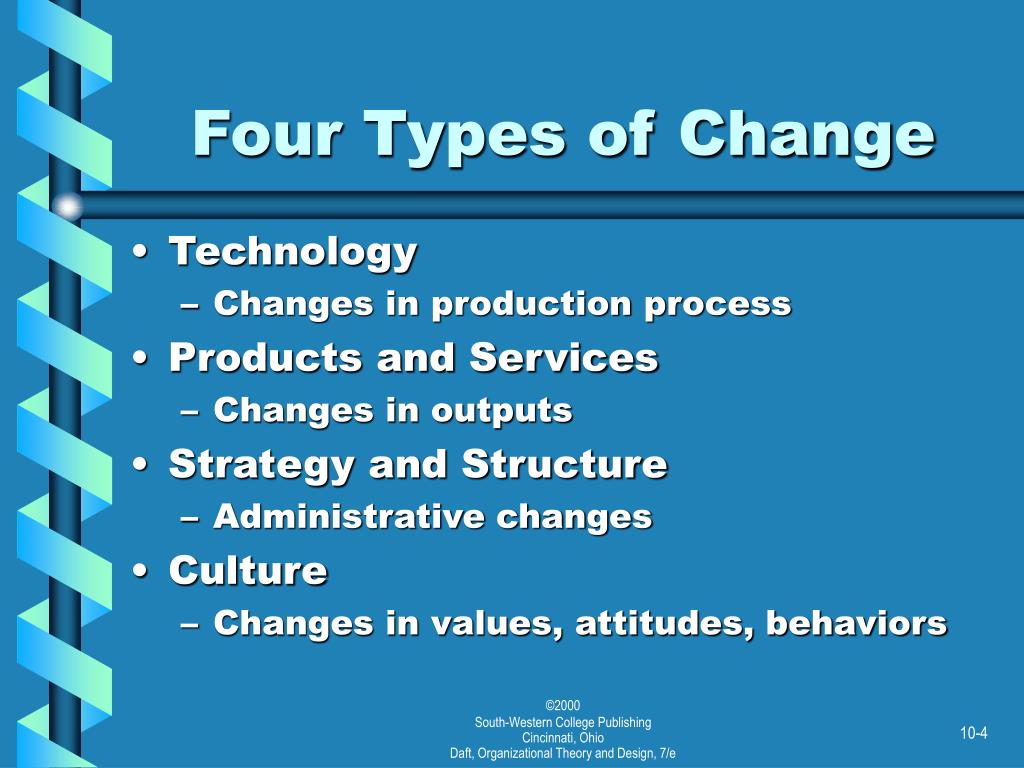 Four Types of Change

• Technology
 – Changes in production process
• Products and Services
 – Changes in outputs
• Strategy and Structure
 – Administrative changes
• Culture
 – Changes in values, attitudes, behaviors

©2000
South-Western College Publishing
Cincinnati, Ohio
Daft, Organizational Theory and Design, 7/e

10-4